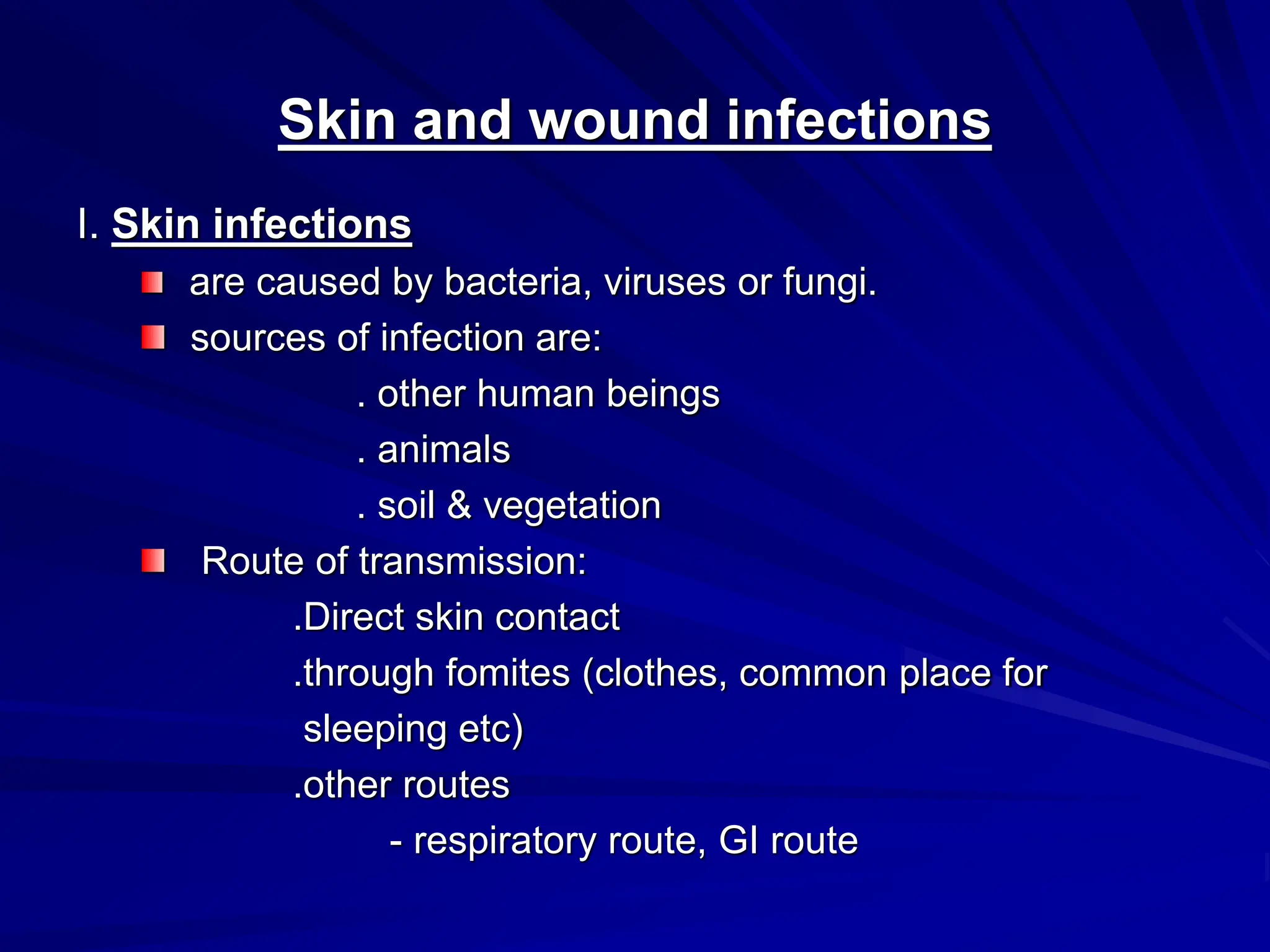 Skin and wound infections

I. Skin infections

are caused by bacteria, viruses or fungi.

sources of infection are:

. other human beings

. animals

. soil & vegetation

Route of transmission:

.Direct skin contact

.through fomites (clothes, common place for sleeping etc)

.other routes

- respiratory route, GI route